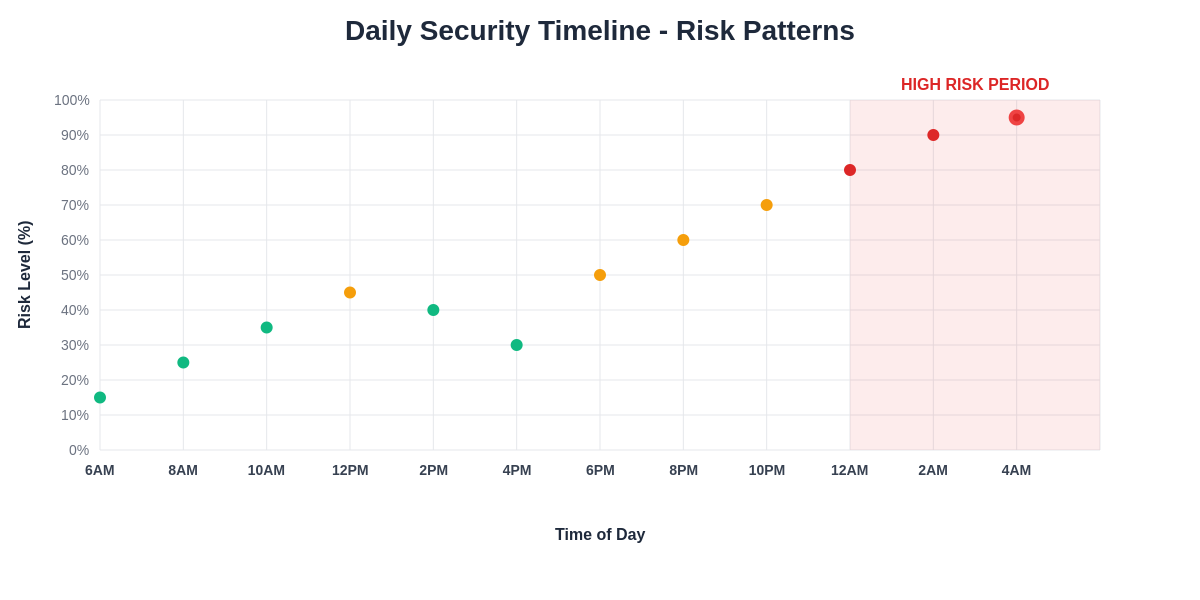 Daily Security Timeline - Risk Patterns

HIGH RISK PERIOD

Risk Level (%)

100%
90%
80%
70%
60%
50%
40%
30%
20%
10%
0%

6AM 8AM 10AM 12PM 2PM 4PM 6PM 8PM 10PM 12AM 2AM 4AM

Time of Day